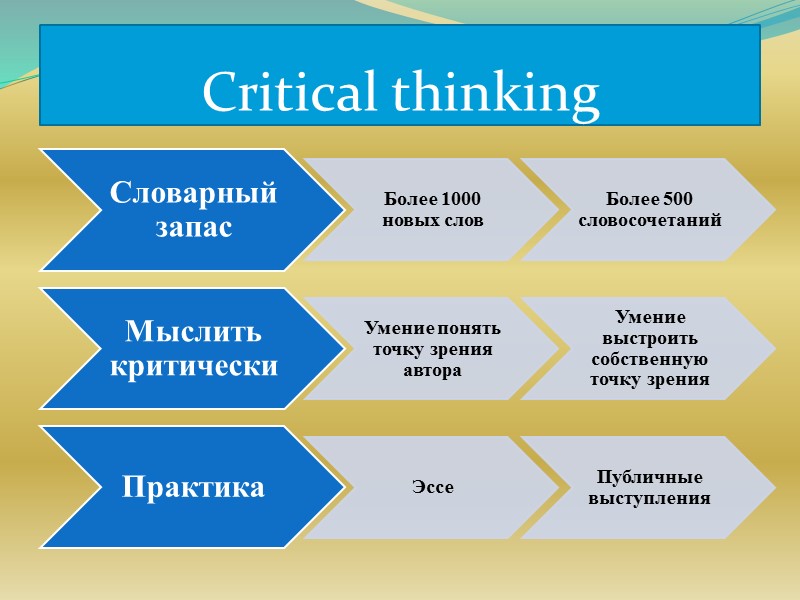 Critical thinking

Словарный запас

Более 1000 новых слов

Более 500 словосочетаний

Мыслить критически

Умение понять точку зрения автора

Умение выстроить собственную точку зрения

Практика

Эссе

Публичные выступления